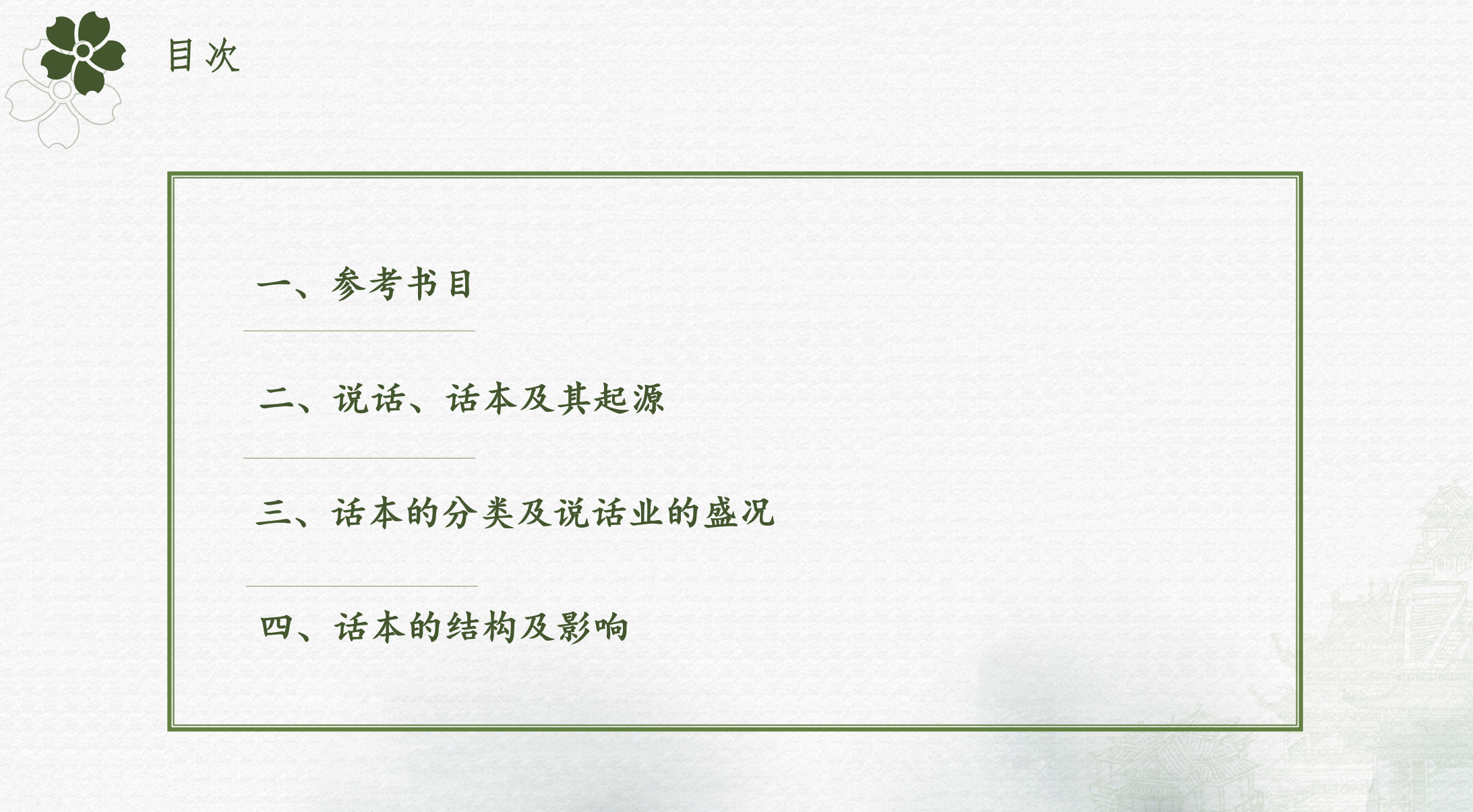 目次

一、参考书目

二、说话、话本及其起源

三、话本的分类及说话业的盛况

四、话本的结构及影响